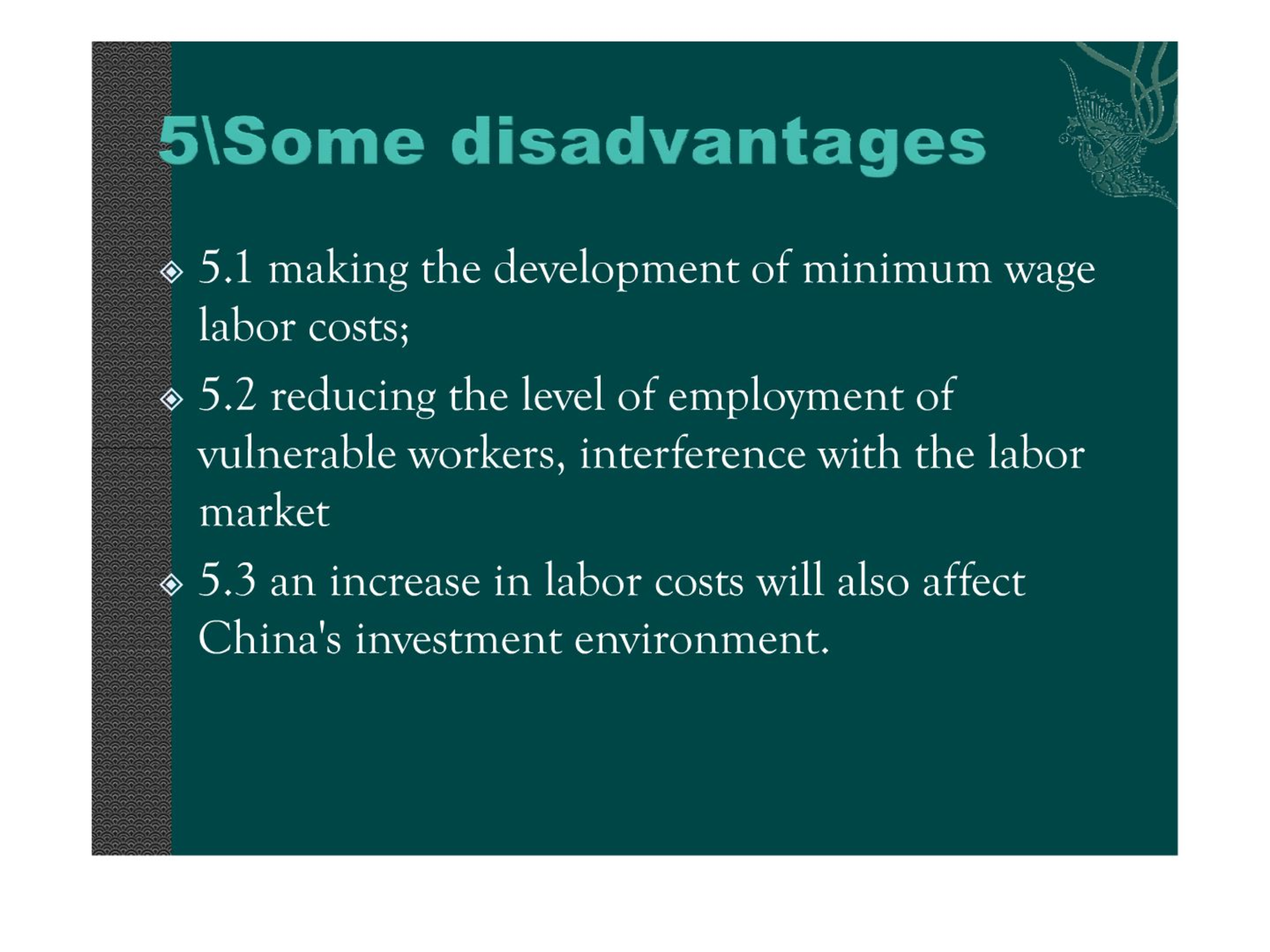 5\Some disadvantages

5.1 making the development of minimum wage labor costs;

5.2 reducing the level of employment of vulnerable workers, interference with the labor market

5.3 an increase in labor costs will also affect China's investment environment.